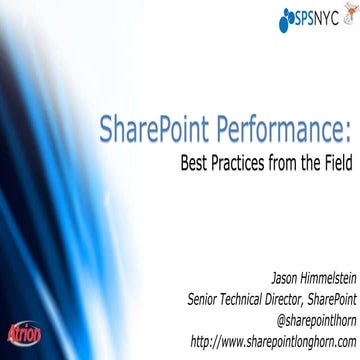 SPSNYC

SharePoint Performance:
Best Practices from the Field

Jason Himmelstein
Senior Technical Director, SharePoint
@sharepointlhorn
http://www.sharepointlonghorn.com

Atrion